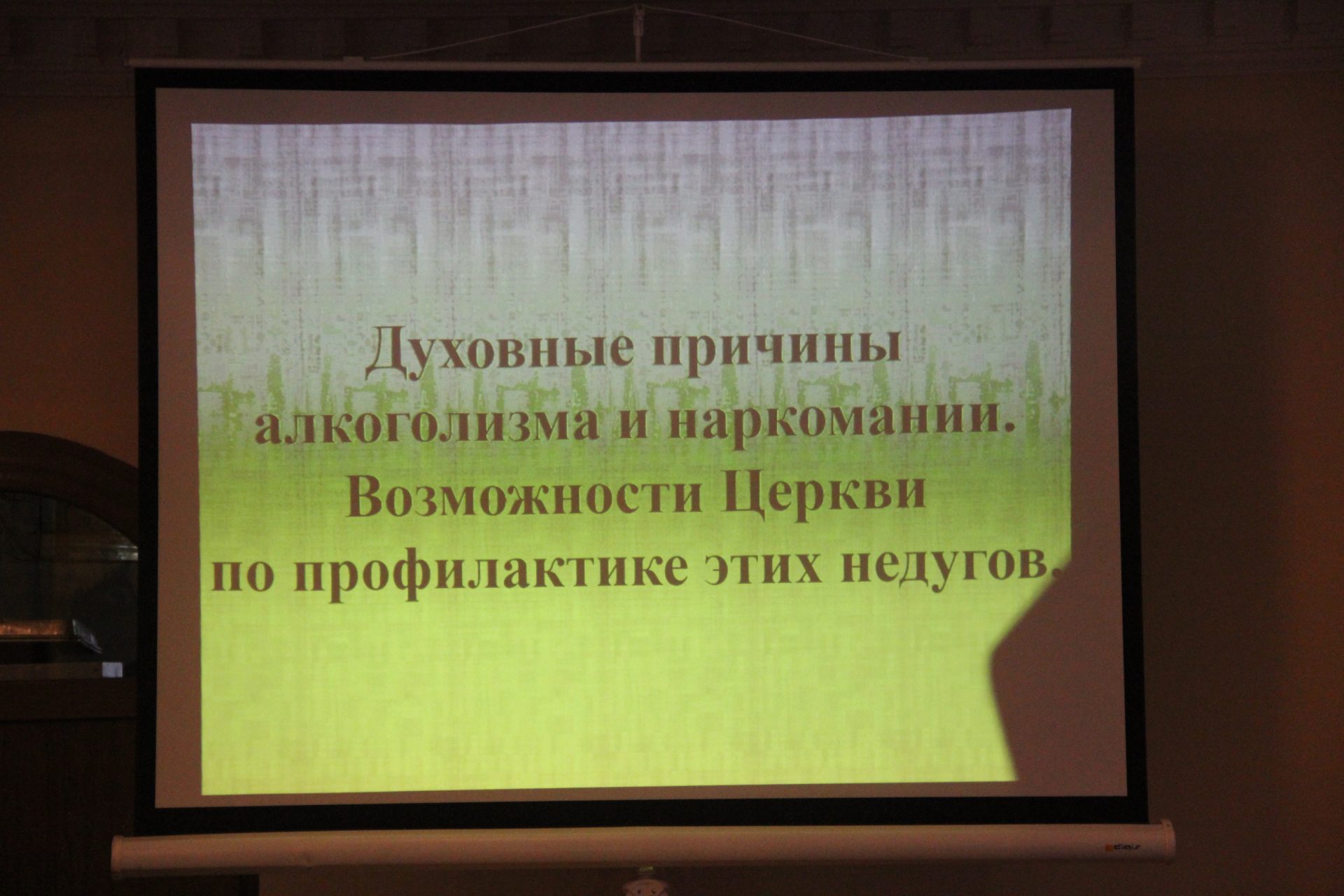 Духовные причины алкоголизма и наркомании. Возможности Церкви по профилактике этих недугов.